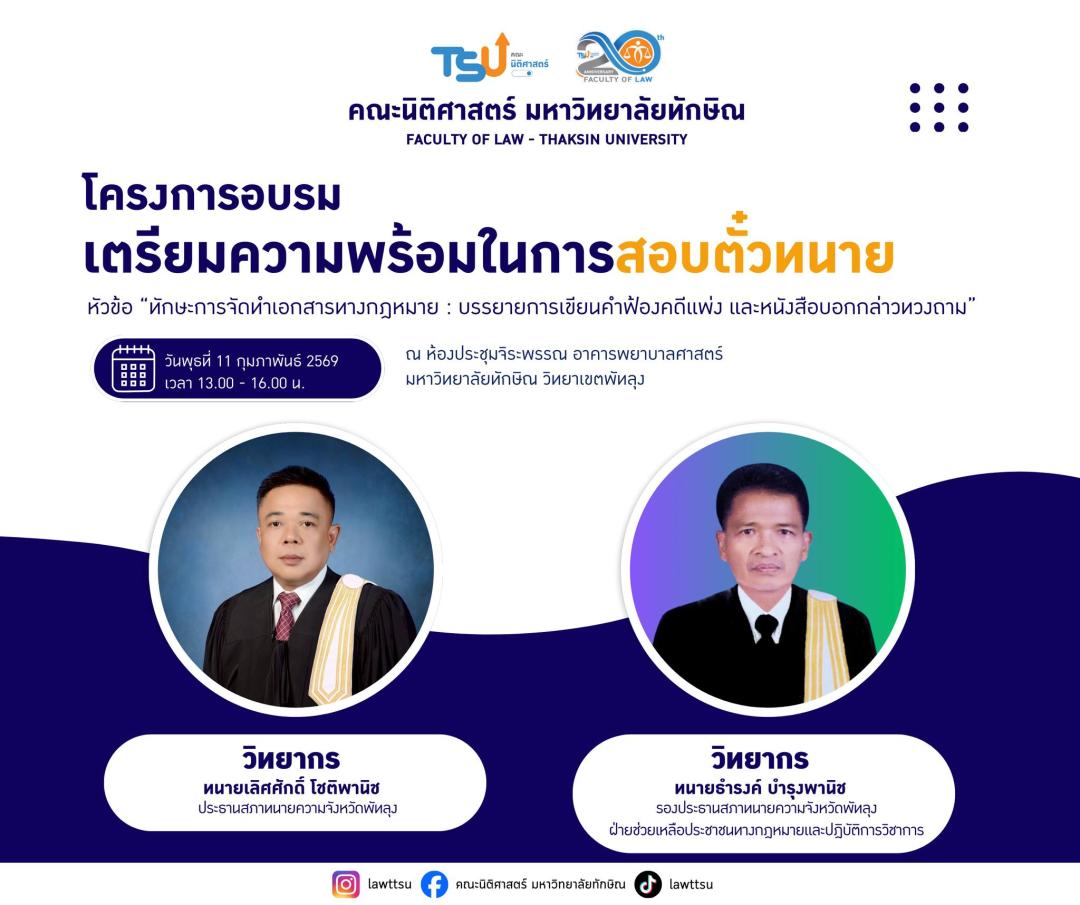 TSU คณะนิติศาสตร์

20th ANNIVERSARY FACULTY OF LAW

คณะนิติศาสตร์ มหาวิทยาลัยทักษิณ
FACULTY OF LAW - THAKSIN UNIVERSITY

โครงการอบรม
เตรียมความพร้อมในการสอบตั๋วทนาย

หัวข้อ "ทักษะการจัดทำเอกสารทางกฎหมาย : บรรยายการเขียนคำฟ้องคดีแพ่ง และหนังสือบอกกล่าวทวงถาม"

วันพุธที่ 11 กุมภาพันธ์ 2569
เวลา 13.00 - 16.00 น.

ณ ห้องประชุมจิระพรรณ อาคารพยาบาลศาสตร์
มหาวิทยาลัยทักษิณ วิทยาเขตพัทลุง

วิทยากร
ทนายเลิศศักดิ์ โชติพานิช
ประธานสภาทนายความจังหวัดพัทลุง

วิทยากร
ทนายธำรงค์ บำรุงพานิช
รองประธานสภาทนายความจังหวัดพัทลุง
ฝ่ายช่วยเหลือประชาชนทางกฎหมายและปฏิบัติการวิชาการ

lawttsu คณะนิติศาสตร์ มหาวิทยาลัยทักษิณ lawttsu